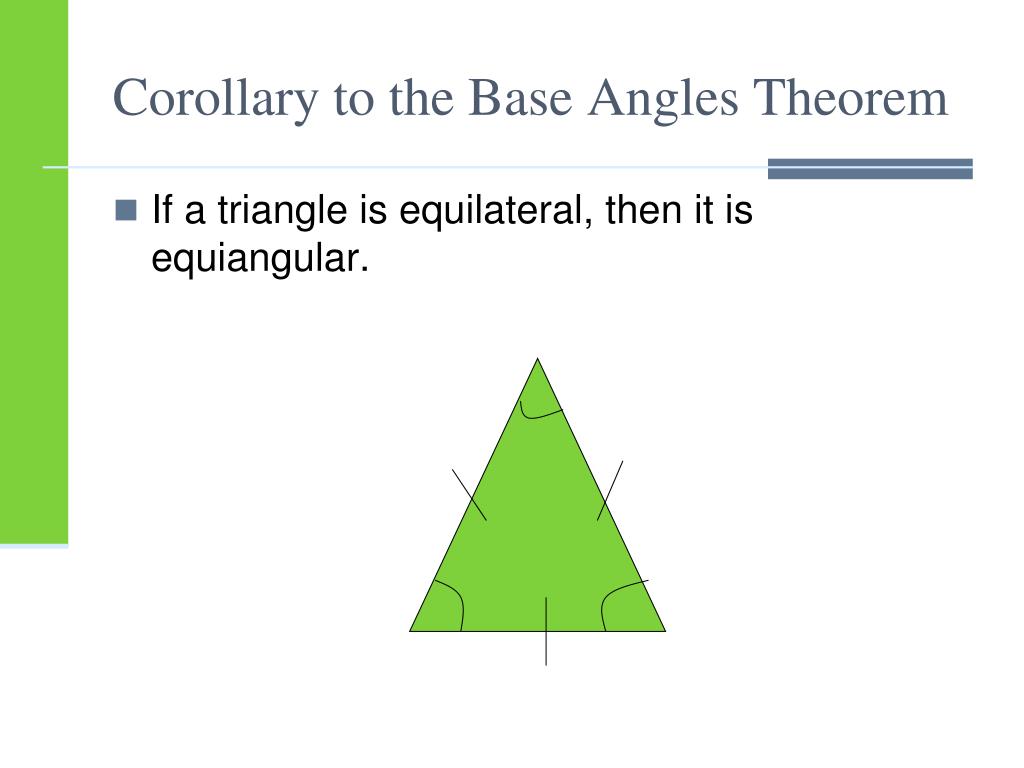 Corollary to the Base Angles Theorem

If a triangle is equilateral, then it is equiangular.